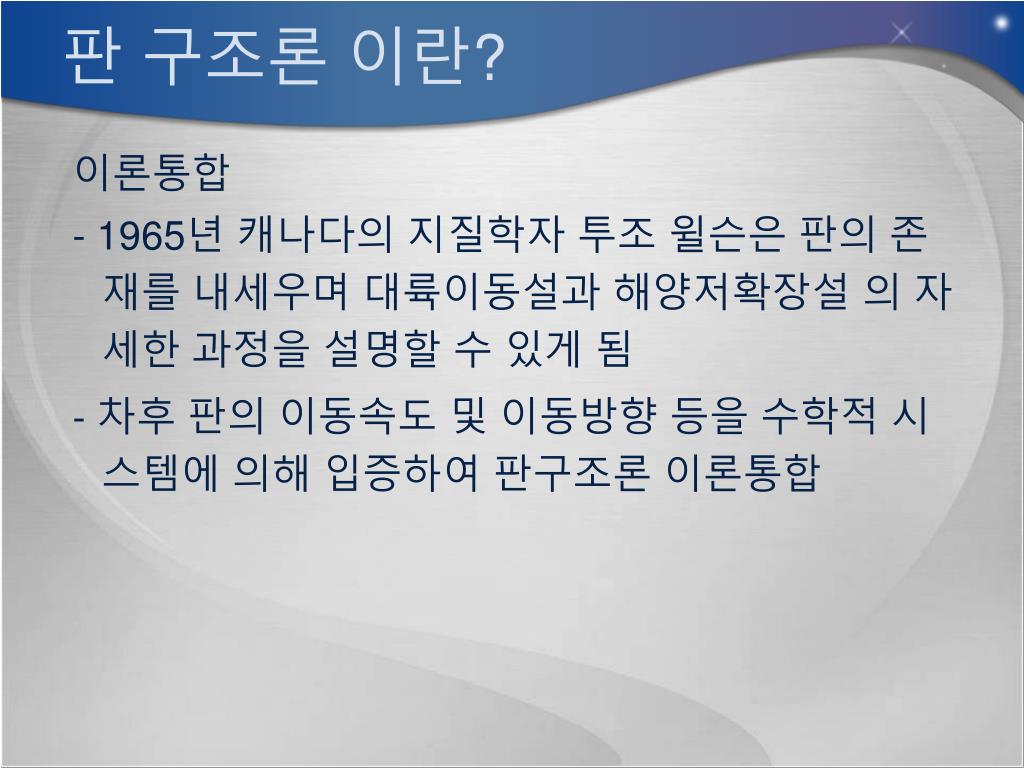 판 구조론 이란?

이론통합

- 1965년 캐나다의 지질학자 투조 윌슨은 판의 존재를 내세우며 대륙이동설과 해양저확장설 의 자세한 과정을 설명할 수 있게 됨

- 차후 판의 이동속도 및 이동방향 등을 수학적 시스템에 의해 입증하여 판구조론 이론통합